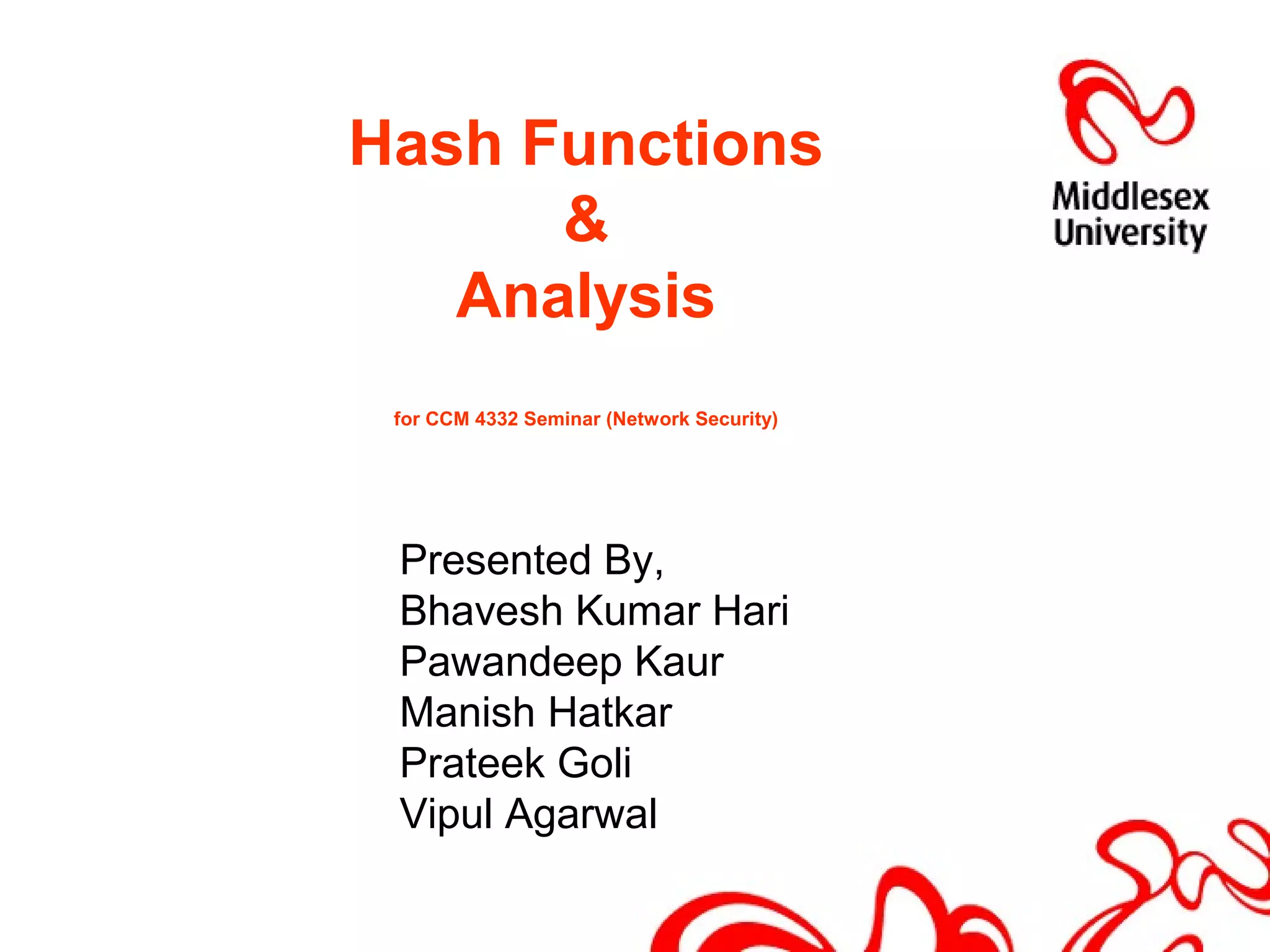 Hash Functions
&
Analysis

Middlesex University

for CCM 4332 Seminar (Network Security)

Presented By,
Bhavesh Kumar Hari
Pawandeep Kaur
Manish Hatkar
Prateek Goli
Vipul Agarwal